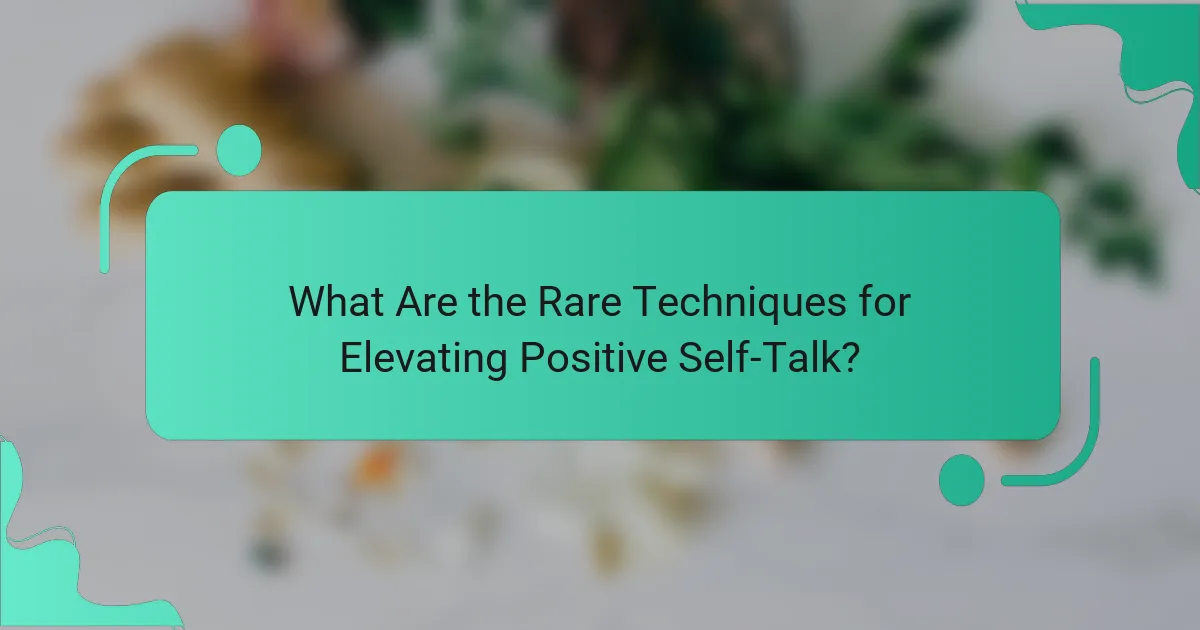 What Are the Rare Techniques for Elevating Positive Self-Talk?